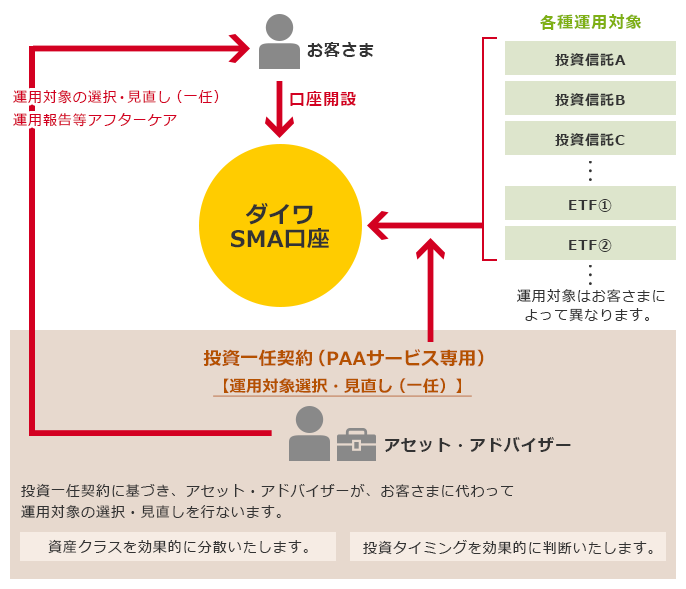 お客さま

運用対象の選択・見直し（一任）
運用報告等アフターケア

口座開設

ダイワ
SMA口座

各種運用対象

投資信託A

投資信託B

投資信託C

⋮

ETF①

ETF②

⋮

運用対象はお客さまによって異なります。

投資一任契約（PAAサービス専用）
【運用対象選択・見直し（一任）】

アセット・アドバイザー

投資一任契約に基づき、アセット・アドバイザーが、お客さまに代わって運用対象の選択・見直しを行ないます。

資産クラスを効果的に分散いたします。

投資タイミングを効果的に判断いたします。